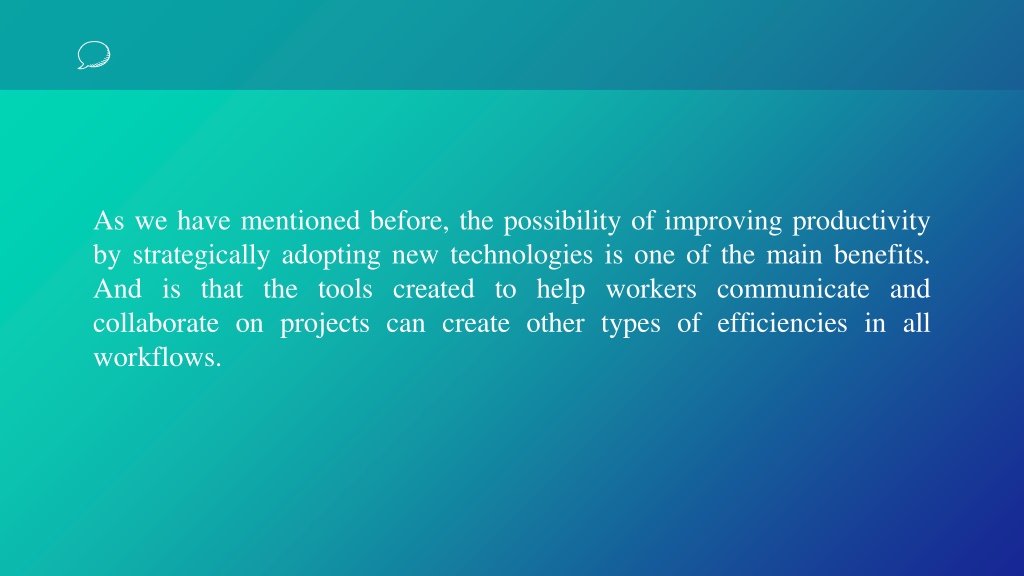 As we have mentioned before, the possibility of improving productivity by strategically adopting new technologies is one of the main benefits. And is that the tools created to help workers communicate and collaborate on projects can create other types of efficiencies in all workflows.